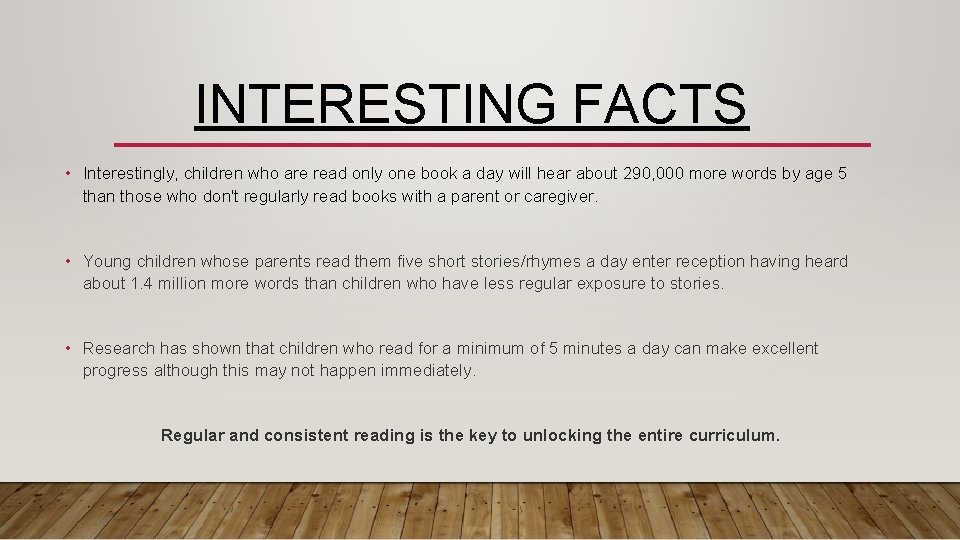 INTERESTING FACTS

• Interestingly, children who are read only one book a day will hear about 290,000 more words by age 5 than those who don't regularly read books with a parent or caregiver.

• Young children whose parents read them five short stories/rhymes a day enter reception having heard about 1.4 million more words than children who have less regular exposure to stories.

• Research has shown that children who read for a minimum of 5 minutes a day can make excellent progress although this may not happen immediately.

Regular and consistent reading is the key to unlocking the entire curriculum.